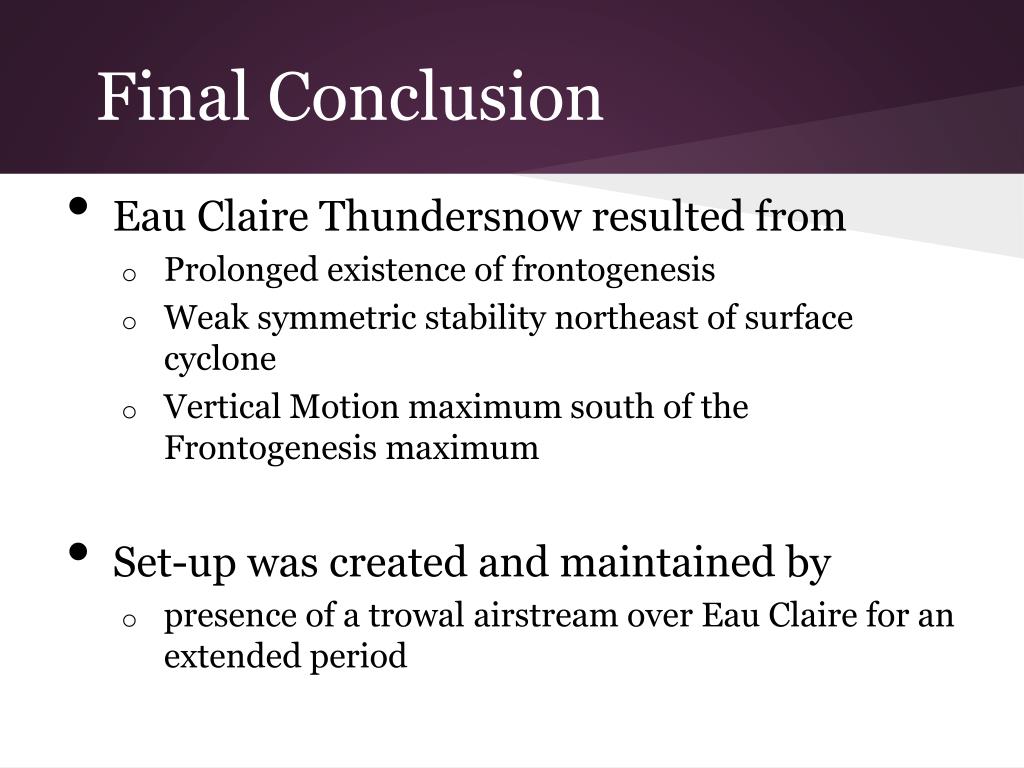 Final Conclusion

• Eau Claire Thundersnow resulted from
  o Prolonged existence of frontogenesis
  o Weak symmetric stability northeast of surface cyclone
  o Vertical Motion maximum south of the Frontogenesis maximum

• Set-up was created and maintained by
  o presence of a trowal airstream over Eau Claire for an extended period